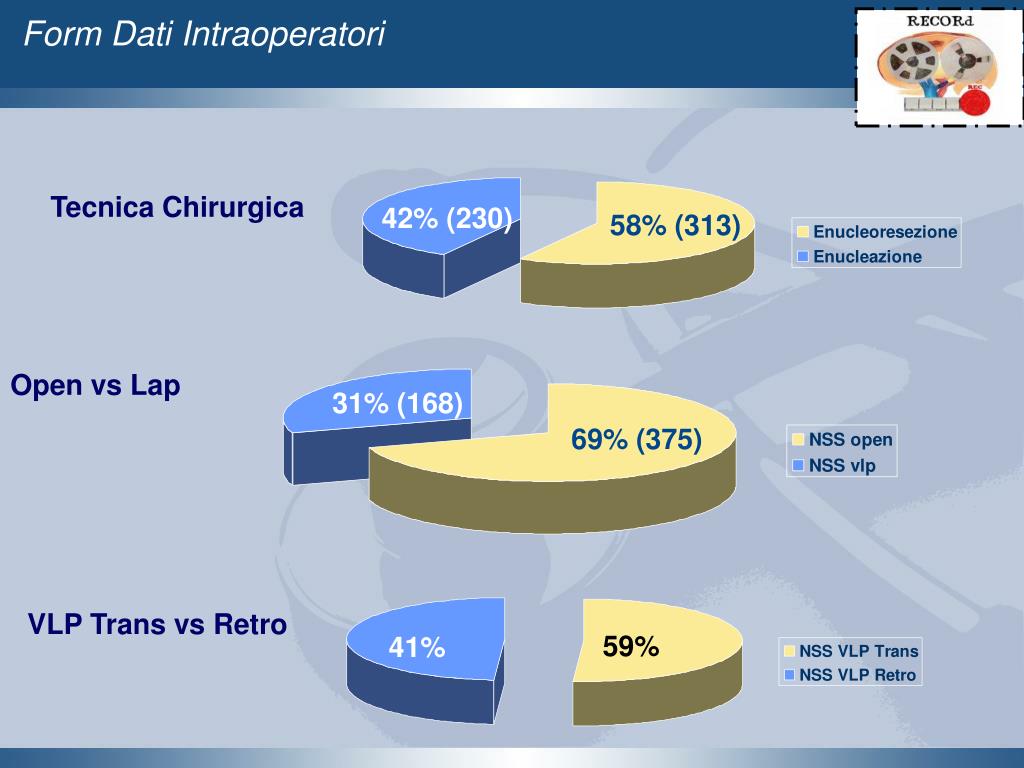 Form Dati Intraoperatori

RECORd

REC

Tecnica Chirurgica

42% (230)

58% (313)

Enucleoresezione
Enucleazione

Open vs Lap

31% (168)

69% (375)

NSS open
NSS vlp

VLP Trans vs Retro

41%

59%

NSS VLP Trans
NSS VLP Retro